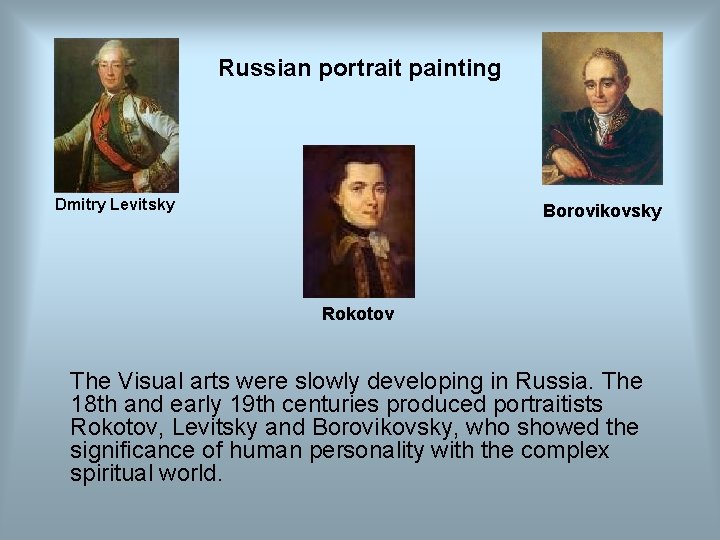 Russian portrait painting

Dmitry Levitsky

Borovikovsky

Rokotov

The Visual arts were slowly developing in Russia. The 18th and early 19th centuries produced portraitists Rokotov, Levitsky and Borovikovsky, who showed the significance of human personality with the complex spiritual world.